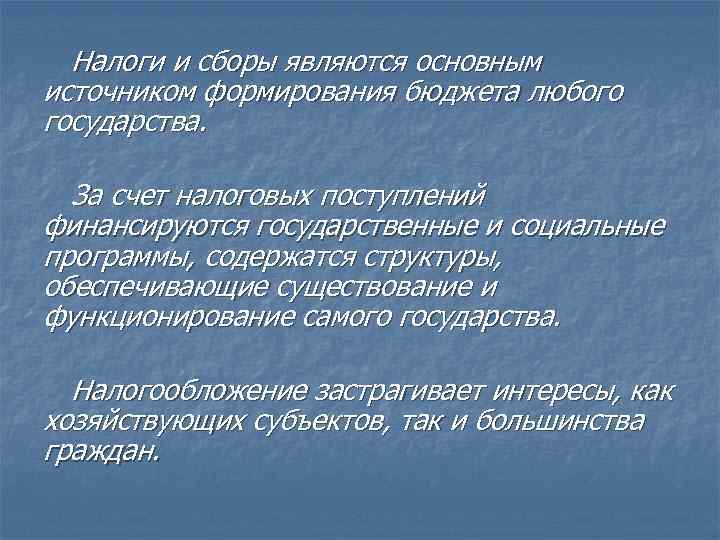 Налоги и сборы являются основным источником формирования бюджета любого государства.

За счет налоговых поступлений финансируются государственные и социальные программы, содержатся структуры, обеспечивающие существование и функционирование самого государства.

Налогообложение застрагивает интересы, как хозяйствующих субъектов, так и большинства граждан.